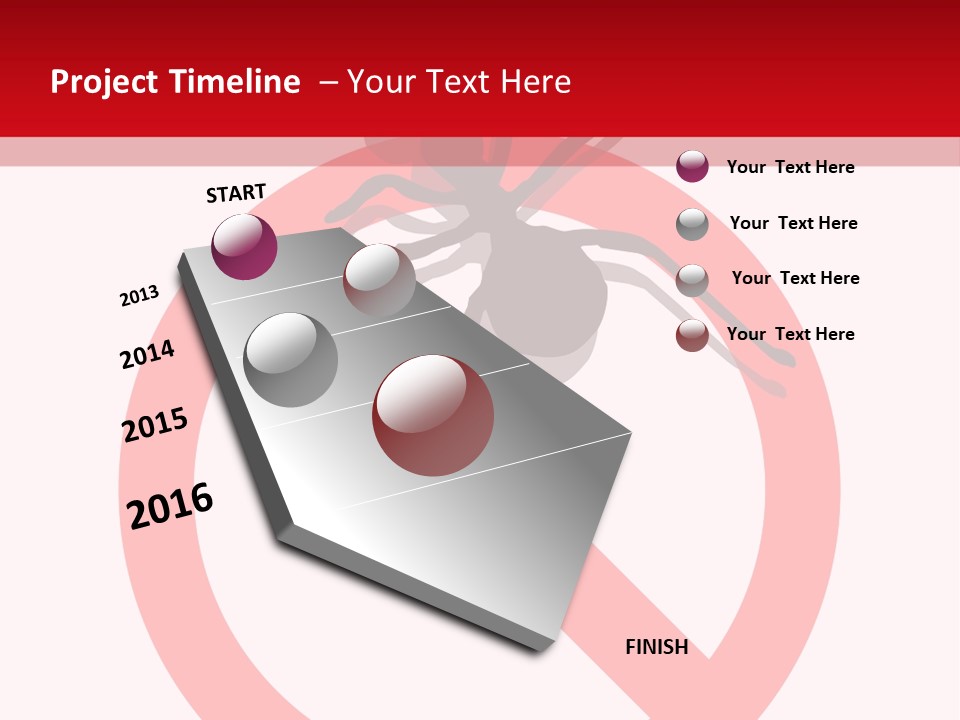 Project Timeline – Your Text Here

Your Text Here

Your Text Here

Your Text Here

Your Text Here

START

2013

2014

2015

2016

FINISH